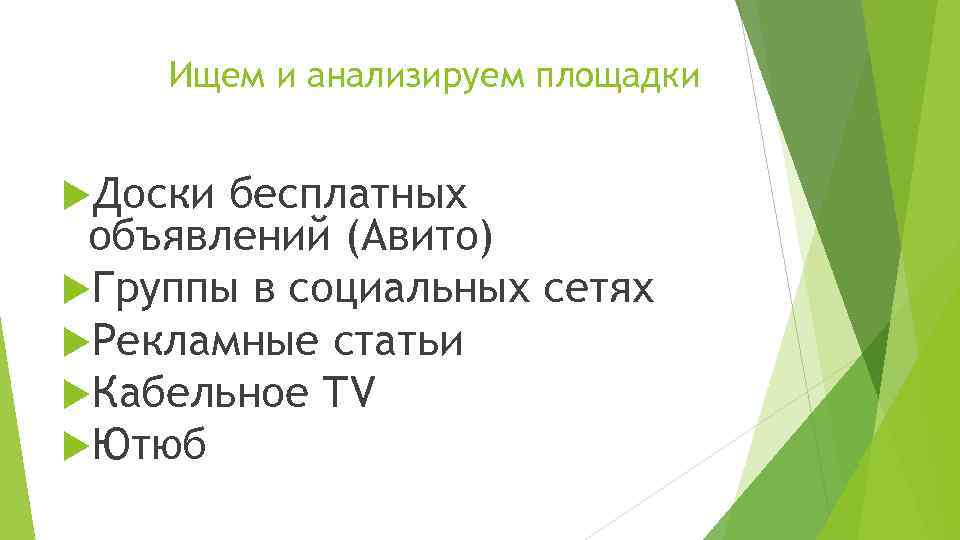 Ищем и анализируем площадки

Доски бесплатных объявлений (Авито)
Группы в социальных сетях
Рекламные статьи
Кабельное TV
Ютюб